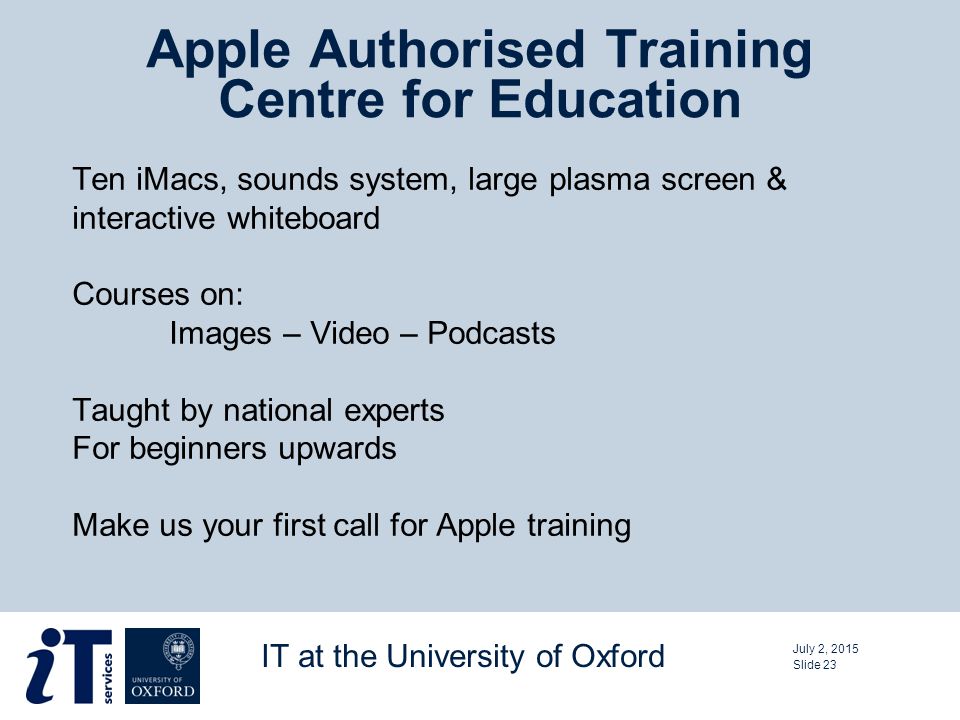 Apple Authorised Training Centre for Education

Ten iMacs, sounds system, large plasma screen & interactive whiteboard

Courses on:
Images – Video – Podcasts

Taught by national experts
For beginners upwards

Make us your first call for Apple training

iT services

UNIVERSITY OF OXFORD

IT at the University of Oxford

July 2, 2015
Slide 23